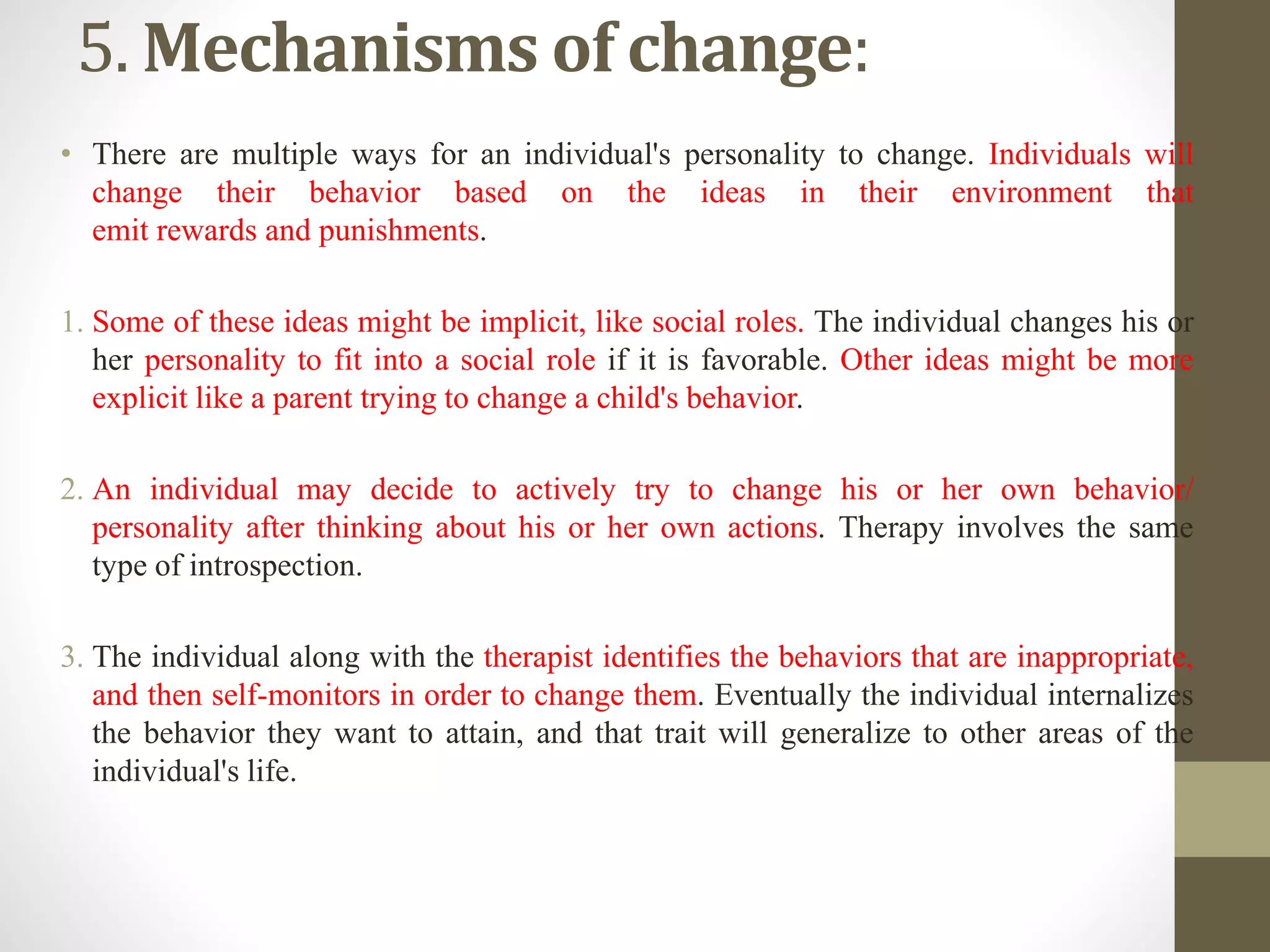 5. Mechanisms of change:

• There are multiple ways for an individual's personality to change. Individuals will change their behavior based on the ideas in their environment that emit rewards and punishments.

1. Some of these ideas might be implicit, like social roles. The individual changes his or her personality to fit into a social role if it is favorable. Other ideas might be more explicit like a parent trying to change a child's behavior.

2. An individual may decide to actively try to change his or her own behavior/ personality after thinking about his or her own actions. Therapy involves the same type of introspection.

3. The individual along with the therapist identifies the behaviors that are inappropriate, and then self-monitors in order to change them. Eventually the individual internalizes the behavior they want to attain, and that trait will generalize to other areas of the individual's life.